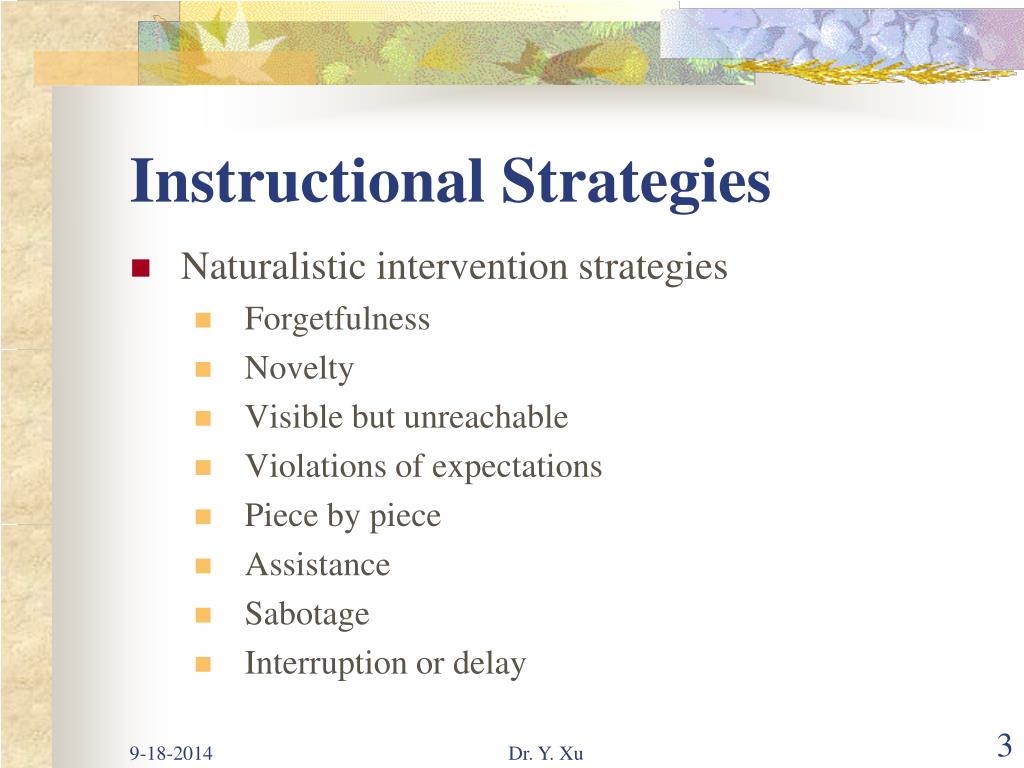 Instructional Strategies

Naturalistic intervention strategies

Forgetfulness

Novelty

Visible but unreachable

Violations of expectations

Piece by piece

Assistance

Sabotage

Interruption or delay

9-18-2014

Dr. Y. Xu

3